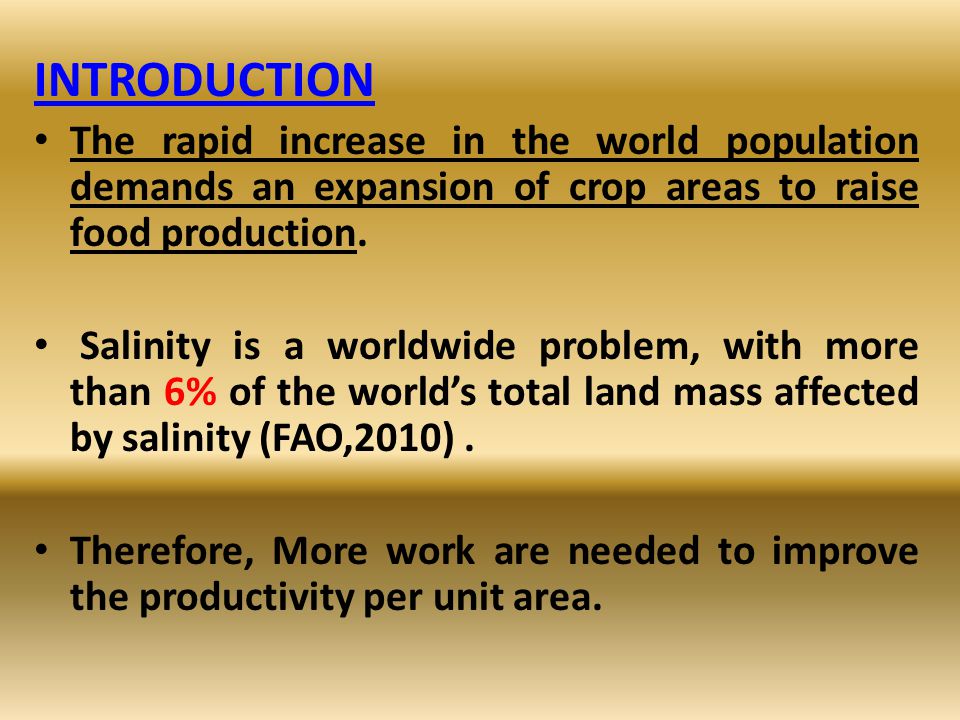 INTRODUCTION

• The rapid increase in the world population demands an expansion of crop areas to raise food production.

• Salinity is a worldwide problem, with more than 6% of the world's total land mass affected by salinity (FAO,2010) .

• Therefore, More work are needed to improve the productivity per unit area.